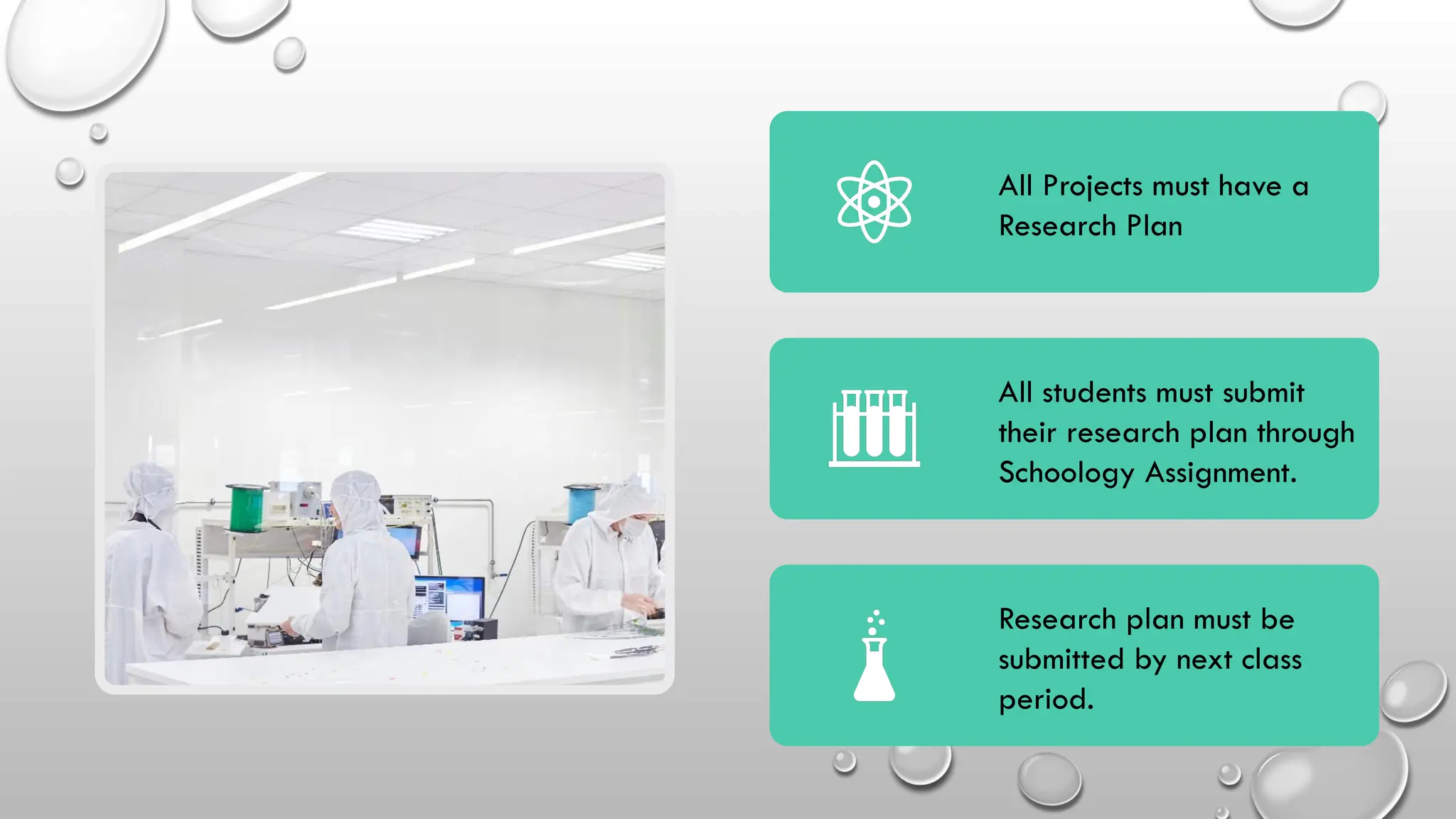 All Projects must have a Research Plan

All students must submit their research plan through Schoology Assignment.

Research plan must be submitted by next class period.